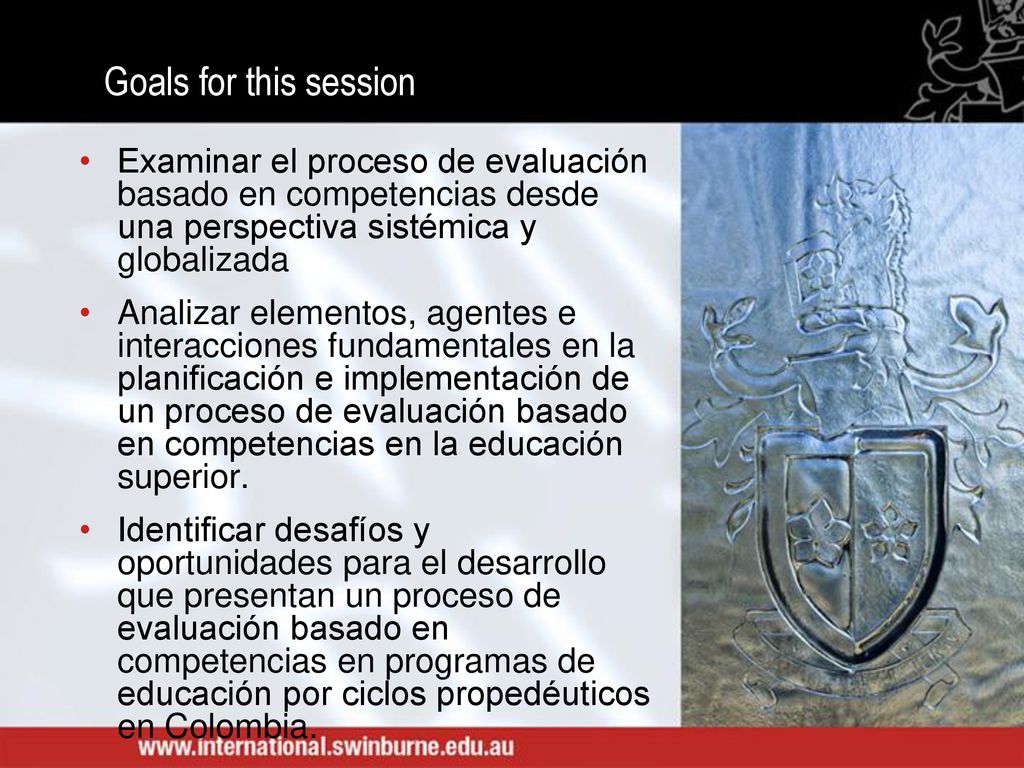 Goals for this session

• Examinar el proceso de evaluación basado en competencias desde una perspectiva sistémica y globalizada

• Analizar elementos, agentes e interacciones fundamentales en la planificación e implementación de un proceso de evaluación basado en competencias en la educación superior.

• Identificar desafíos y oportunidades para el desarrollo que presentan un proceso de evaluación basado en competencias en programas de educación por ciclos propedéuticos en Colombia.

www.international.swinburne.edu.au